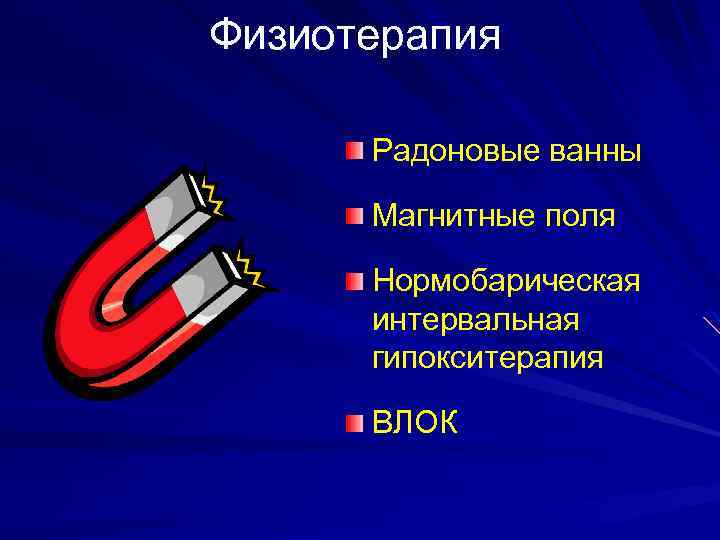 Физиотерапия

Радоновые ванны

Магнитные поля

Нормобарическая интервальная гипокситерапия

ВЛОК